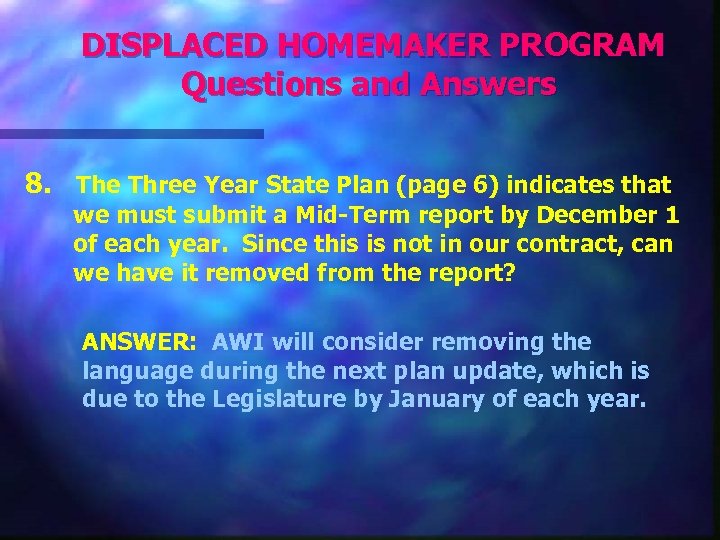 DISPLACED HOMEMAKER PROGRAM
Questions and Answers

8. The Three Year State Plan (page 6) indicates that we must submit a Mid-Term report by December 1 of each year. Since this is not in our contract, can we have it removed from the report?

ANSWER: AWI will consider removing the language during the next plan update, which is due to the Legislature by January of each year.